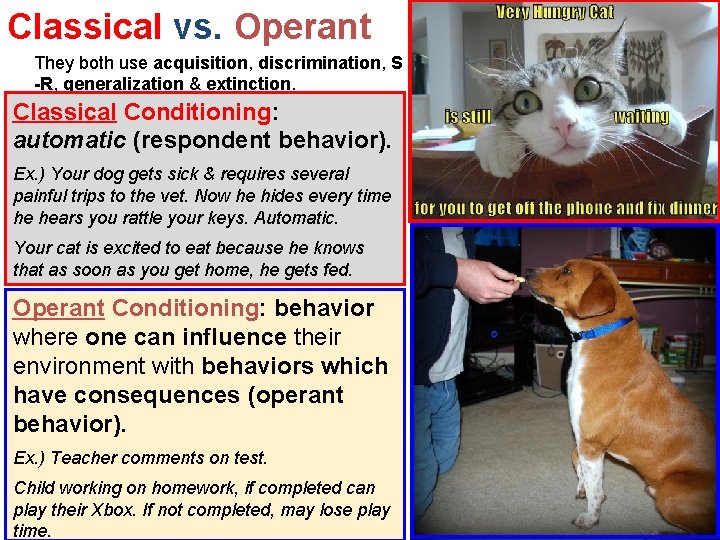 Classical vs. Operant

They both use acquisition, discrimination, S-R, generalization & extinction.

Classical Conditioning: automatic (respondent behavior).

Ex.) Your dog gets sick & requires several painful trips to the vet. Now he hides every time he hears you rattle your keys. Automatic.

Your cat is excited to eat because he knows that as soon as you get home, he gets fed.

Operant Conditioning: behavior where one can influence their environment with behaviors which have consequences (operant behavior).

Ex.) Teacher comments on test.

Child working on homework, if completed can play their Xbox. If not completed, may lose play time.

Very Hungry Cat

is still waiting

for you to get off the phone and fix dinner